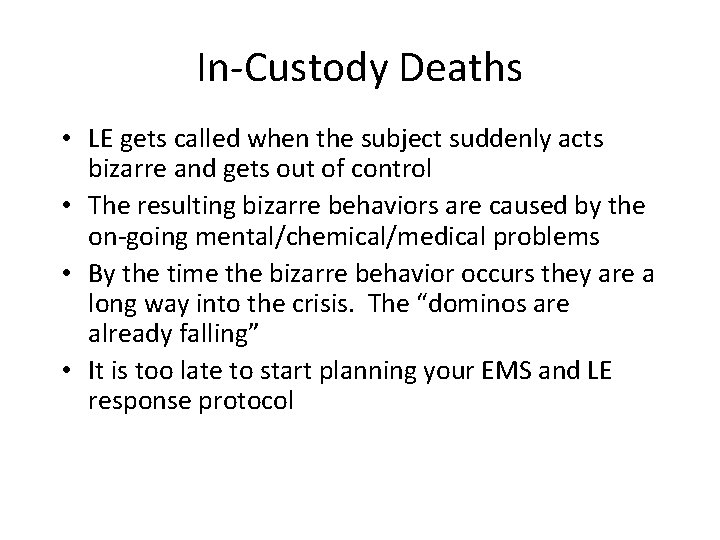 In-Custody Deaths

• LE gets called when the subject suddenly acts bizarre and gets out of control
• The resulting bizarre behaviors are caused by the on-going mental/chemical/medical problems
• By the time the bizarre behavior occurs they are a long way into the crisis. The “dominos are already falling”
• It is too late to start planning your EMS and LE response protocol